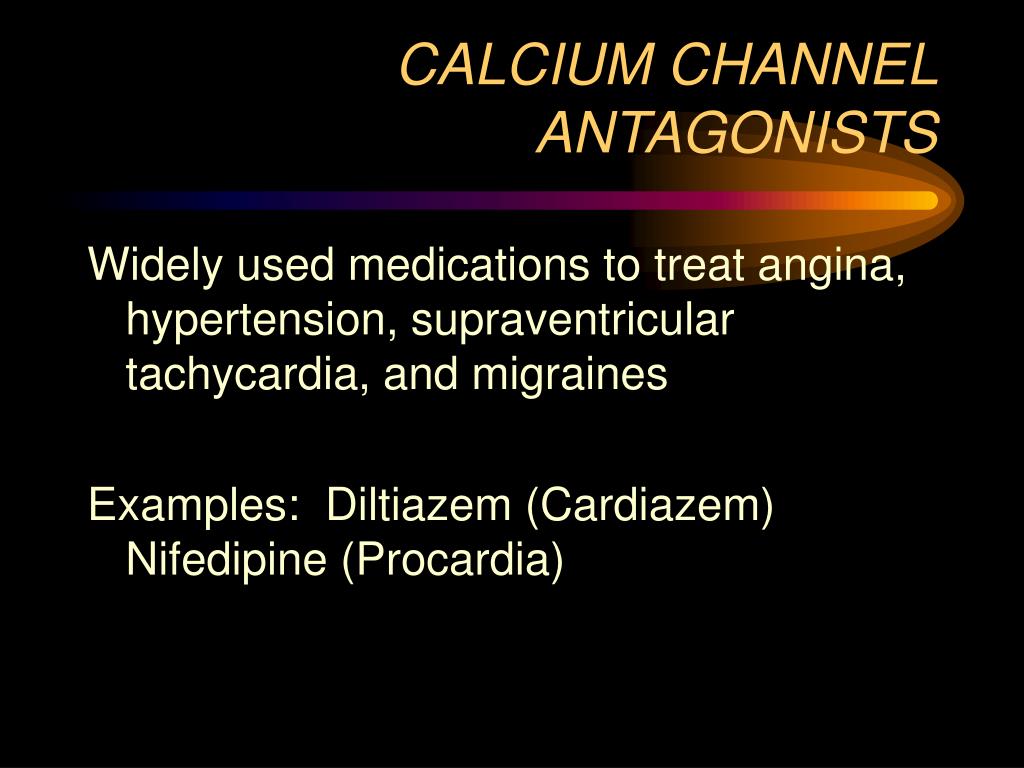 CALCIUM CHANNEL ANTAGONISTS

Widely used medications to treat angina, hypertension, supraventricular tachycardia, and migraines

Examples: Diltiazem (Cardiazem) Nifedipine (Procardia)